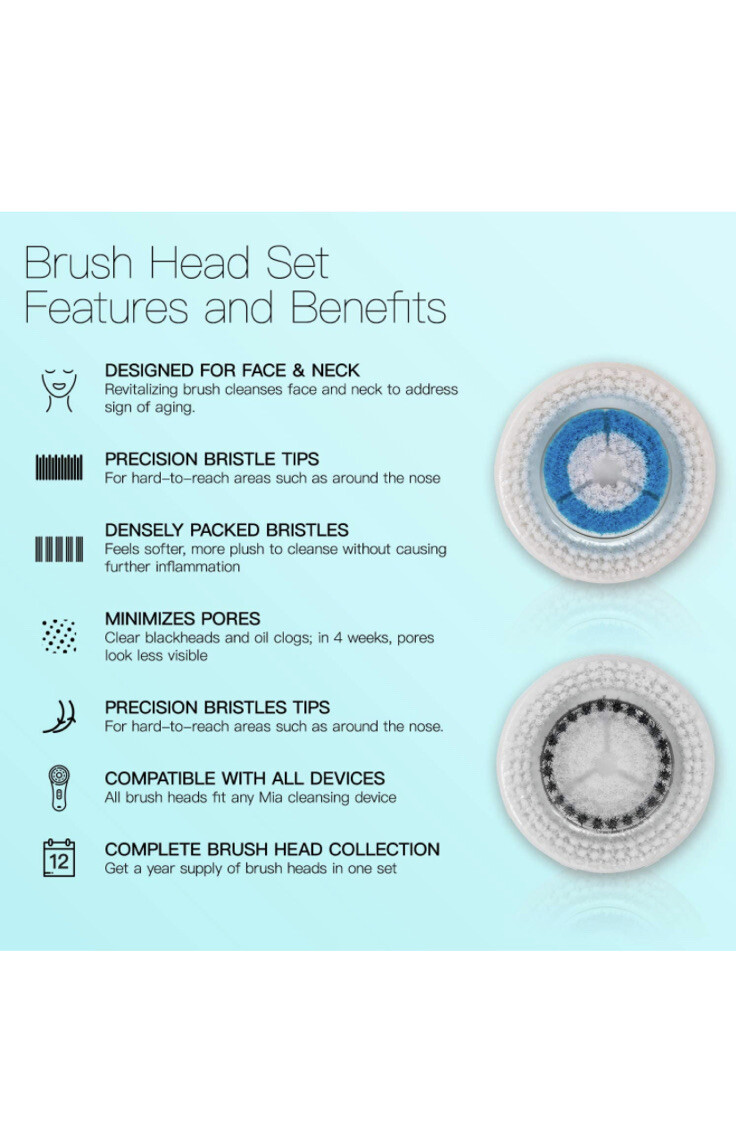 Brush Head Set
Features and Benefits

DESIGNED FOR FACE & NECK
Revitalizing brush cleanses face and neck to address sign of aging.

PRECISION BRISTLE TIPS
For hard-to-reach areas such as around the nose

DENSELY PACKED BRISTLES
Feels softer, more plush to cleanse without causing further inflammation

MINIMIZES PORES
Clear blackheads and oil clogs; in 4 weeks, pores look less visible

PRECISION BRISTLES TIPS
For hard-to-reach areas such as around the nose.

COMPATIBLE WITH ALL DEVICES
All brush heads fit any Mia cleansing device

12

COMPLETE BRUSH HEAD COLLECTION
Get a year supply of brush heads in one set